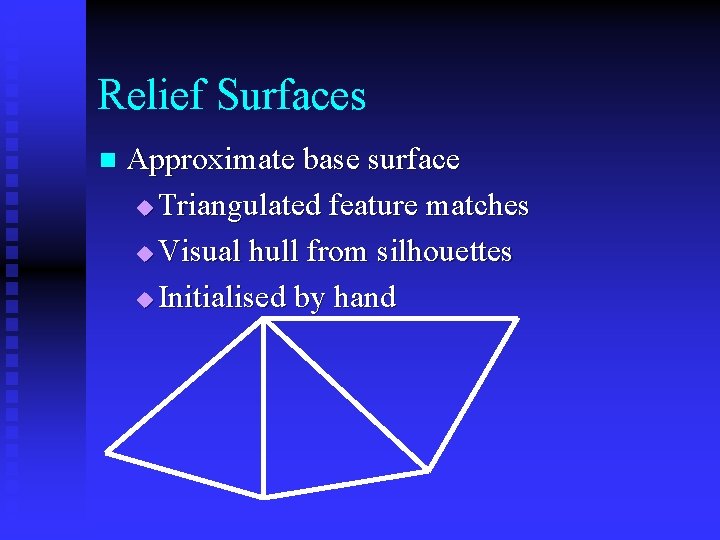 Relief Surfaces

Approximate base surface
Triangulated feature matches
Visual hull from silhouettes
Initialised by hand